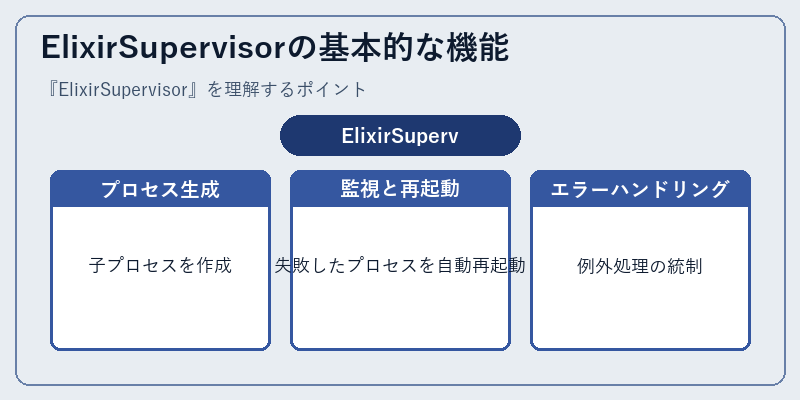 ElixirSupervisorの基本的な機能

『ElixirSupervisor』を理解するポイント

ElixirSuperv

プロセス生成

子プロセスを作成

監視と再起動

失敗したプロセスを自動再起動

エラーハンドリング

例外処理の統制